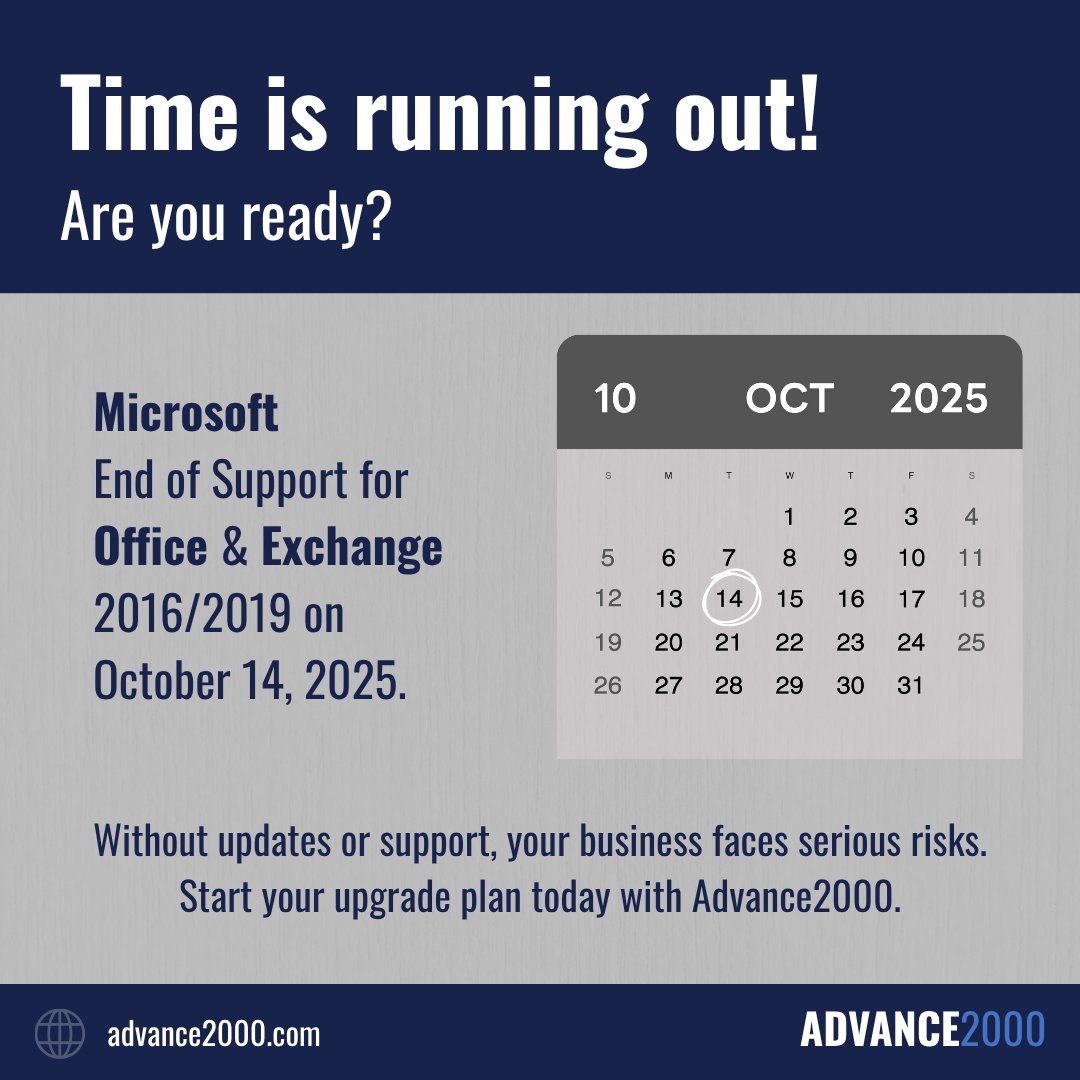 Time is running out!
Are you ready?

Microsoft
End of Support for
Office & Exchange
2016/2019 on
October 14, 2025.

10 OCT 2025

| S | M | T | W | T | F | S |
|---|---|---|---|---|---|---|
| | | | 1 | 2 | 3 | 4 |
| 5 | 6 | 7 | 8 | 9 | 10 | 11 |
| 12 | 13 | 14 | 15 | 16 | 17 | 18 |
| 19 | 20 | 21 | 22 | 23 | 24 | 25 |
| 26 | 27 | 28 | 29 | 30 | 31 | |

Without updates or support, your business faces serious risks.
Start your upgrade plan today with Advance2000.

advance2000.com

ADVANCE2000